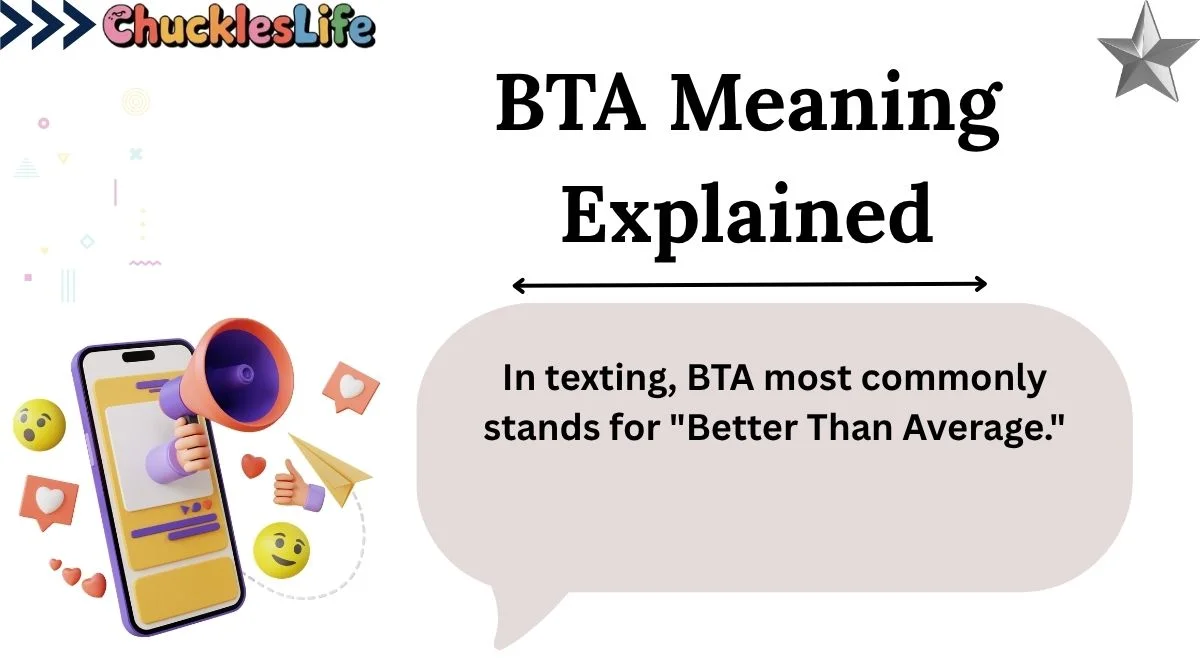 ChucklesLife

BTA Meaning Explained

In texting, BTA most commonly stands for "Better Than Average."